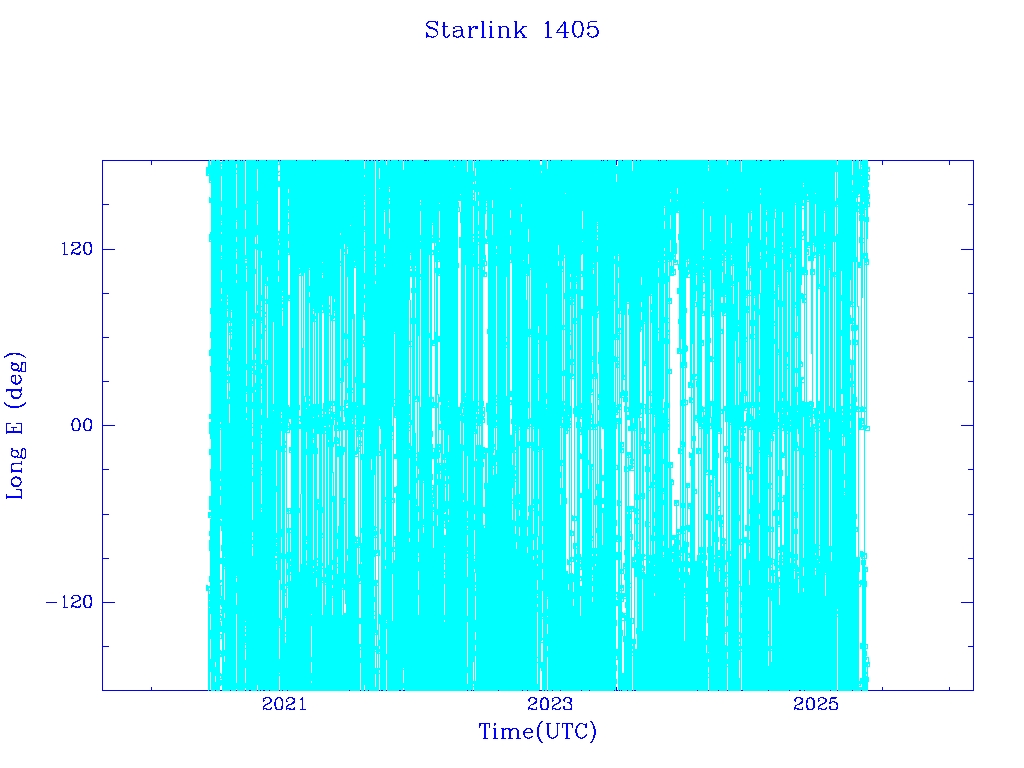 Starlink 1405

Long E (deg)

120

00

−120

2021

2023

2025

Time(UTC)